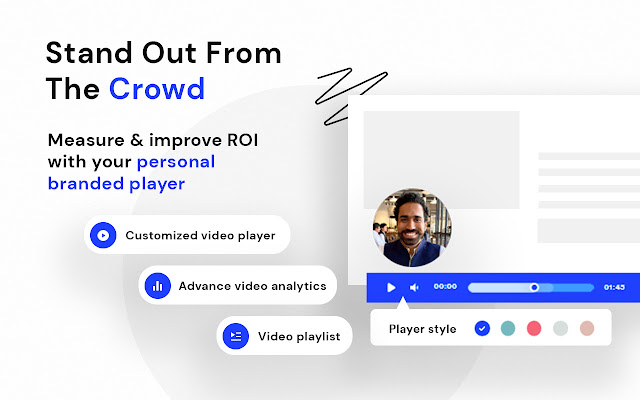 Stand Out From The Crowd

Measure & improve ROI with your personal branded player

Customized video player

Advance video analytics

Video playlist

00:00

01:45

Player style